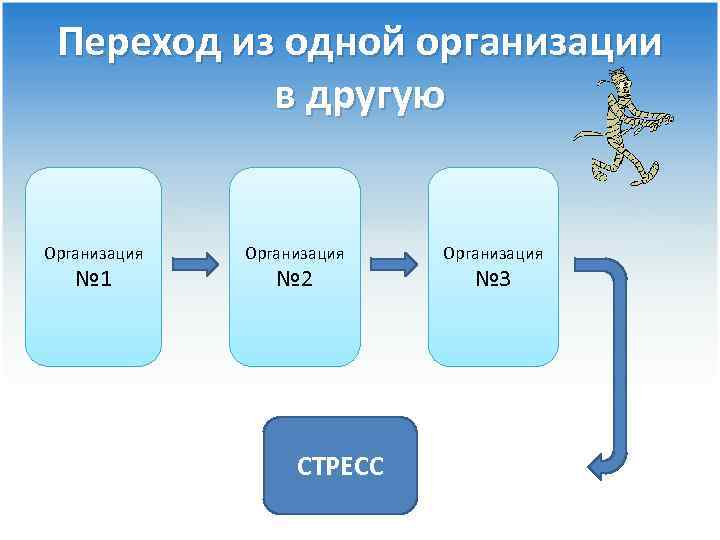 Переход из одной организации в другую

Организация №1

Организация №2

Организация №3

СТРЕСС